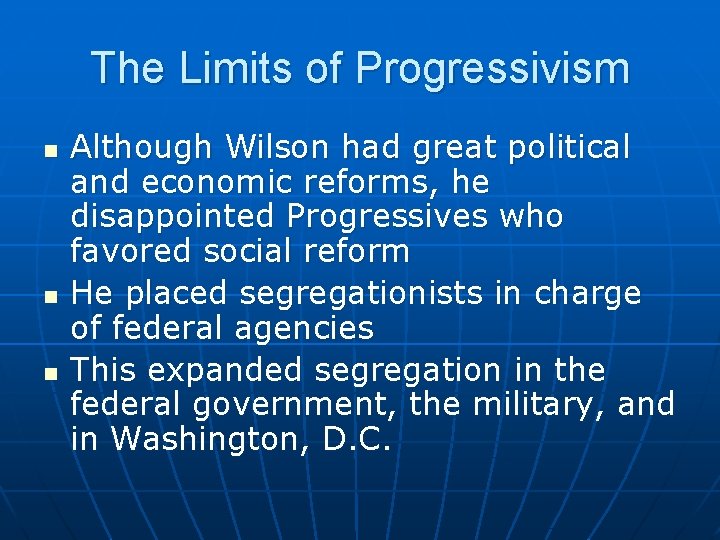 The Limits of Progressivism

- Although Wilson had great political and economic reforms, he disappointed Progressives who favored social reform
- He placed segregationists in charge of federal agencies
- This expanded segregation in the federal government, the military, and in Washington, D.C.